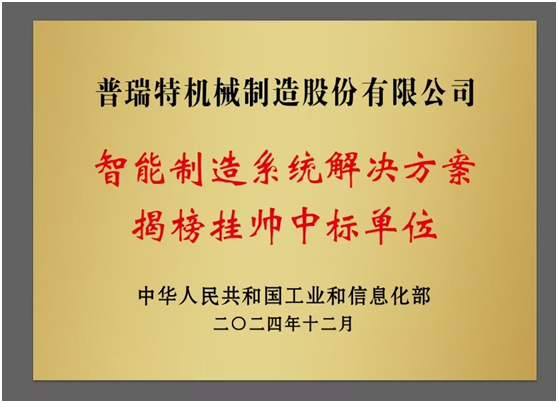 普瑞特机械制造股份有限公司

智能制造系统解决方案
揭榜挂帅中标单位

中华人民共和国工业和信息化部
二〇二四年十二月